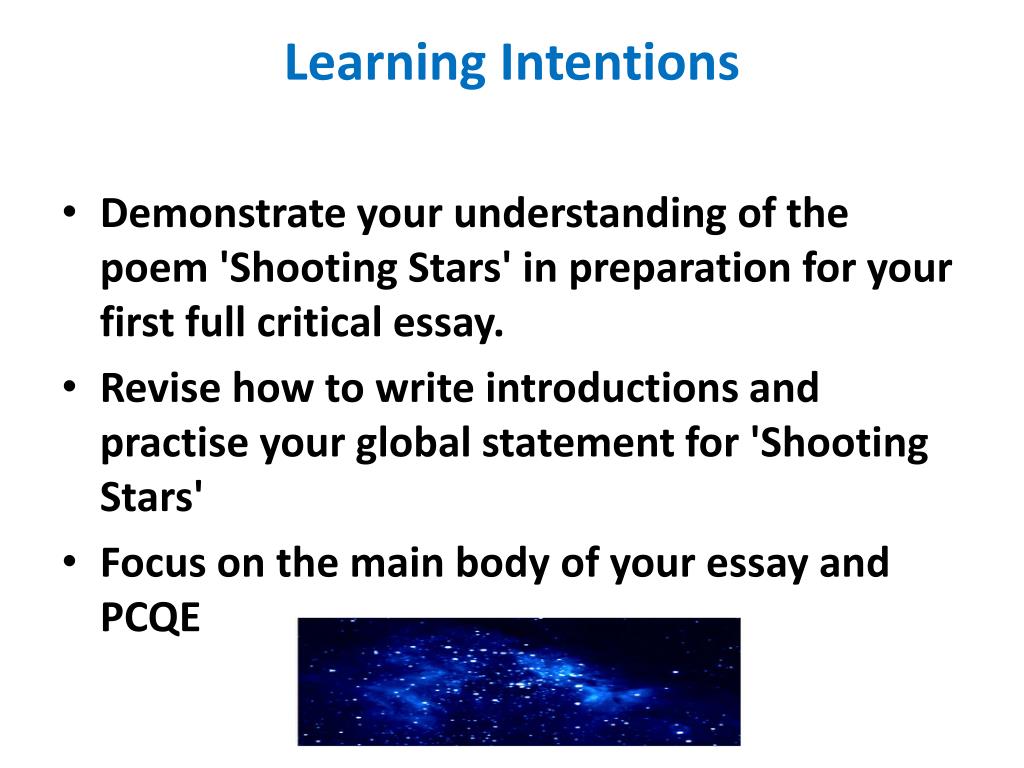 Learning Intentions

• Demonstrate your understanding of the poem 'Shooting Stars' in preparation for your first full critical essay.
• Revise how to write introductions and practise your global statement for 'Shooting Stars'
• Focus on the main body of your essay and PCQE